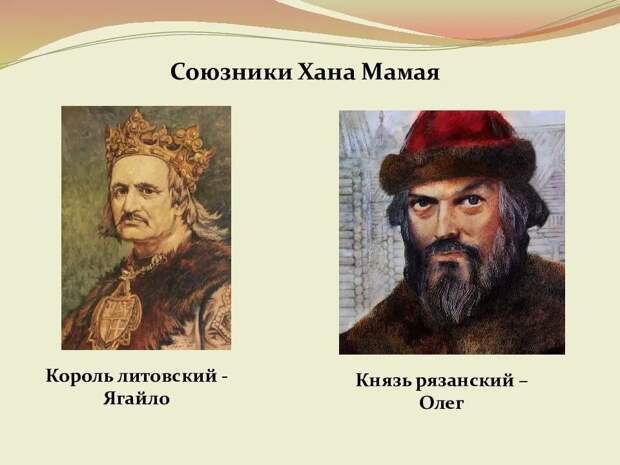 Союзники Хана Мамая

Король литовский - Ягайло

Князь рязанский – Олег